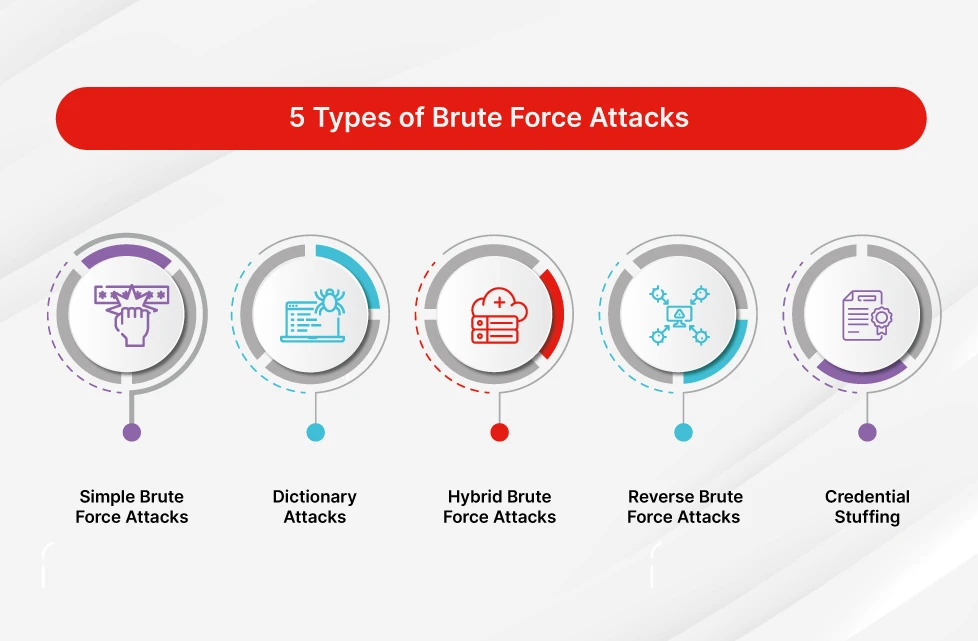 5 Types of Brute Force Attacks

Simple Brute Force Attacks

Dictionary Attacks

Hybrid Brute Force Attacks

Reverse Brute Force Attacks

Credential Stuffing